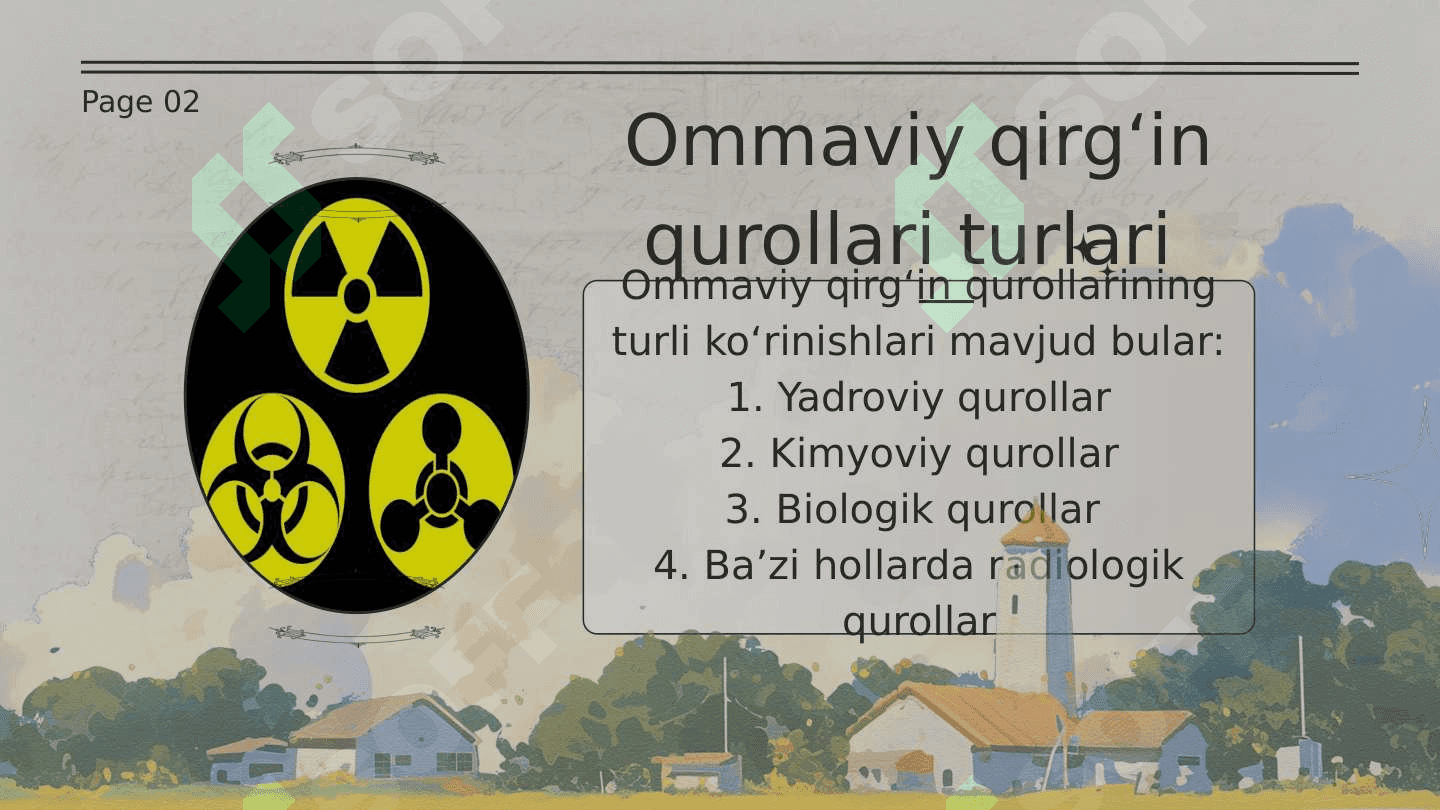 Page 02

Ommaviy qirg‘in qurollari turlari

Ommaviy qirg‘in qurollarining turli ko‘rinishlari mavjud bular:
1. Yadroviy qurollar
2. Kimyoviy qurollar
3. Biologik qurollar
4. Ba’zi hollarda radiologik qurollar